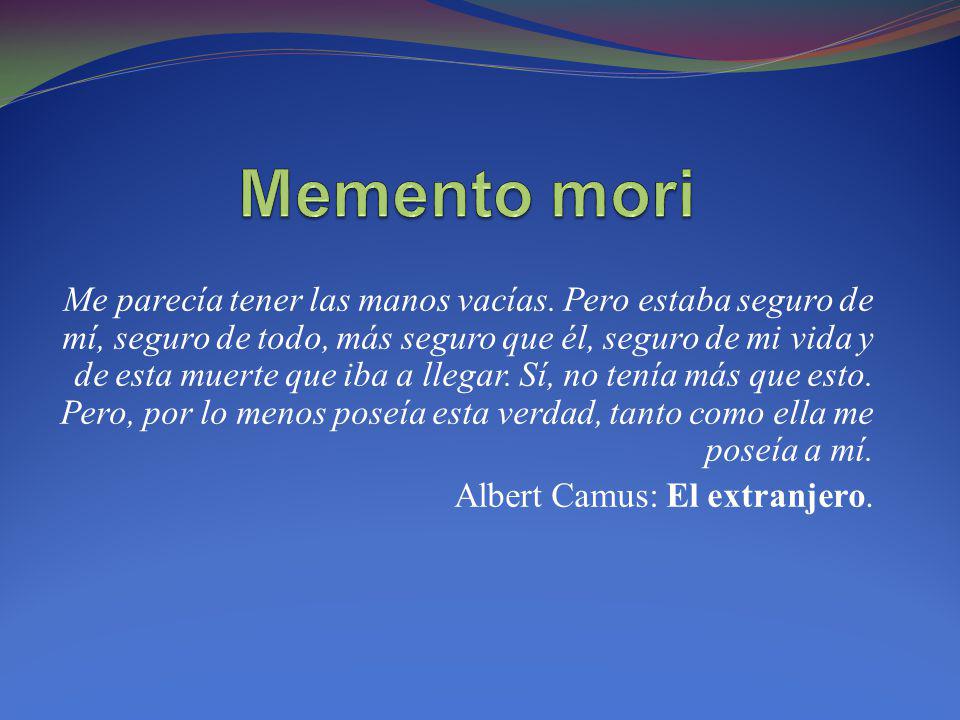 Memento mori

Me parecía tener las manos vacías. Pero estaba seguro de mí, seguro de todo, más seguro que él, seguro de mi vida y de esta muerte que iba a llegar. Sí, no tenía más que esto. Pero, por lo menos poseía esta verdad, tanto como ella me poseía a mí.

Albert Camus: El extranjero.